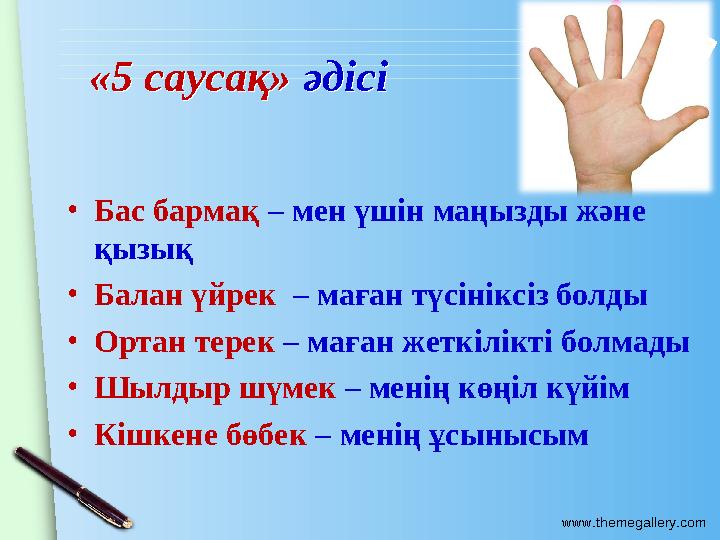 «5 саусақ» әдісі

• Бас бармақ – мен үшін маңызды және қызық
• Балан үйрек – маған түсініксіз болды
• Ортан терек – маған жеткілікті болмады
• Шылдыр шүмек – менің көңіл күйім
• Кішкене бөбек – менің ұсынысым

www.themegallery.com